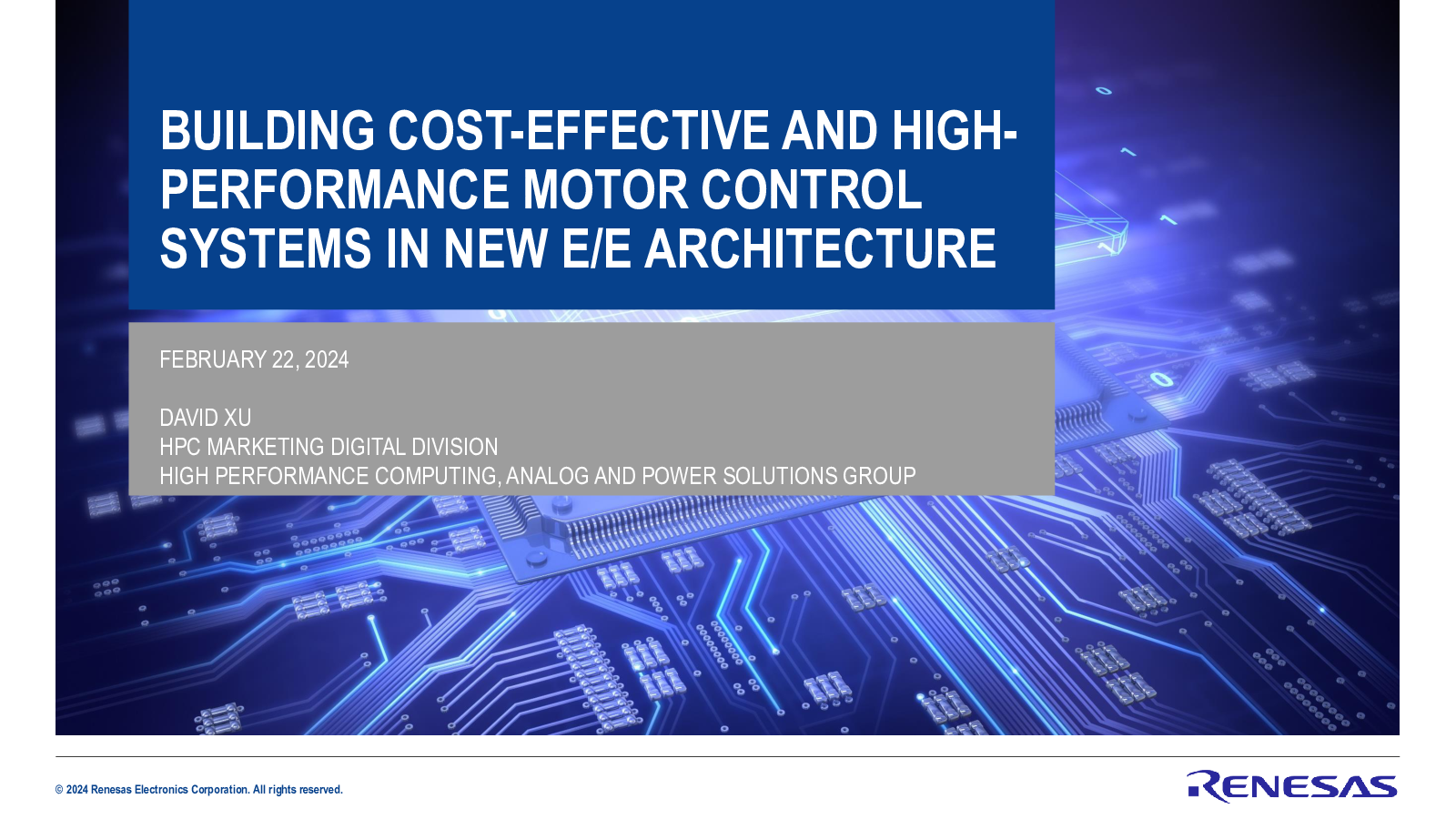 BUILDING COST-EFFECTIVE AND HIGH-PERFORMANCE MOTOR CONTROL SYSTEMS IN NEW E/E ARCHITECTURE

FEBRUARY 22, 2024

DAVID XU
HPC MARKETING DIGITAL DIVISION
HIGH PERFORMANCE COMPUTING, ANALOG AND POWER SOLUTIONS GROUP

© 2024 Renesas Electronics Corporation. All rights reserved.

RENESAS